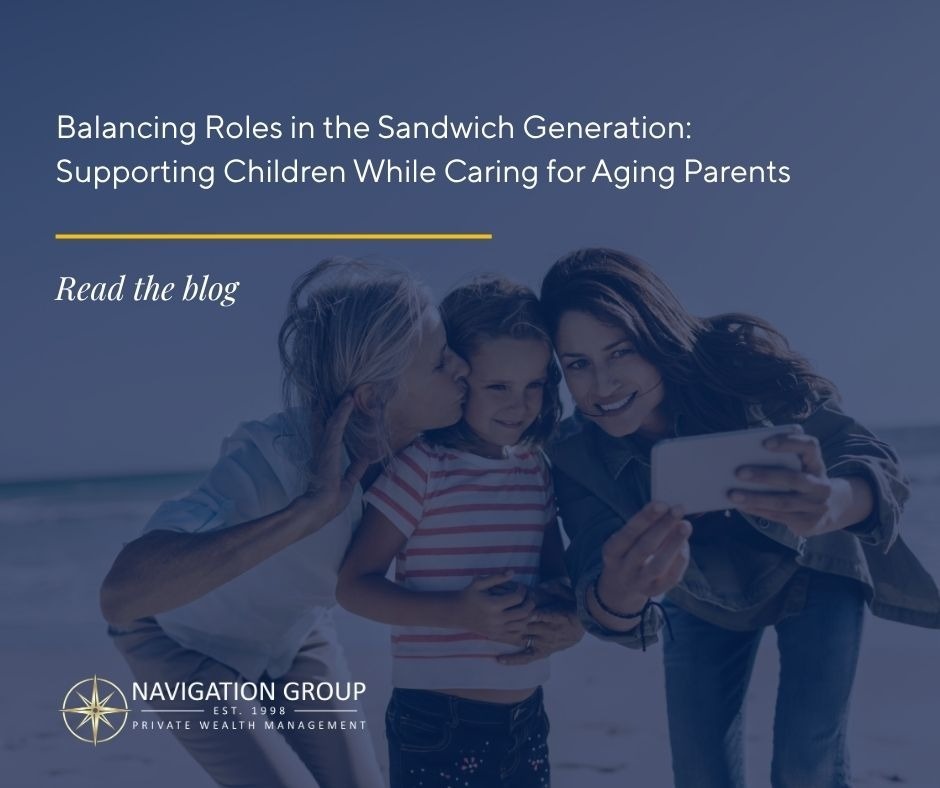 Balancing Roles in the Sandwich Generation: Supporting Children While Caring for Aging Parents

Read the blog

NAVIGATION GROUP
EST. 1998
PRIVATE WEALTH MANAGEMENT